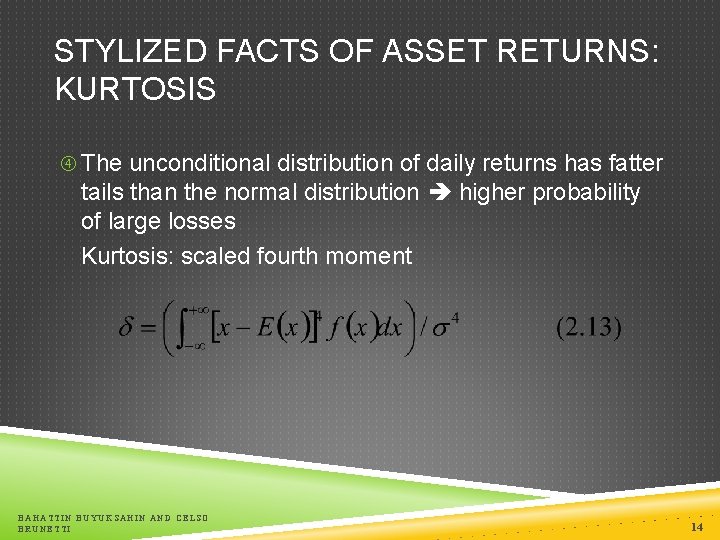 STYLIZED FACTS OF ASSET RETURNS: KURTOSIS

④ The unconditional distribution of daily returns has fatter tails than the normal distribution ➔ higher probability of large losses

Kurtosis: scaled fourth moment

$\delta = \left( \int_{-\infty}^{+\infty} [x - E(x)]^4 f(x) dx \right) / \sigma^4$ (2.13)

BAHATTIN BUYUKSAHIN AND CELSO BRUNETTI

14